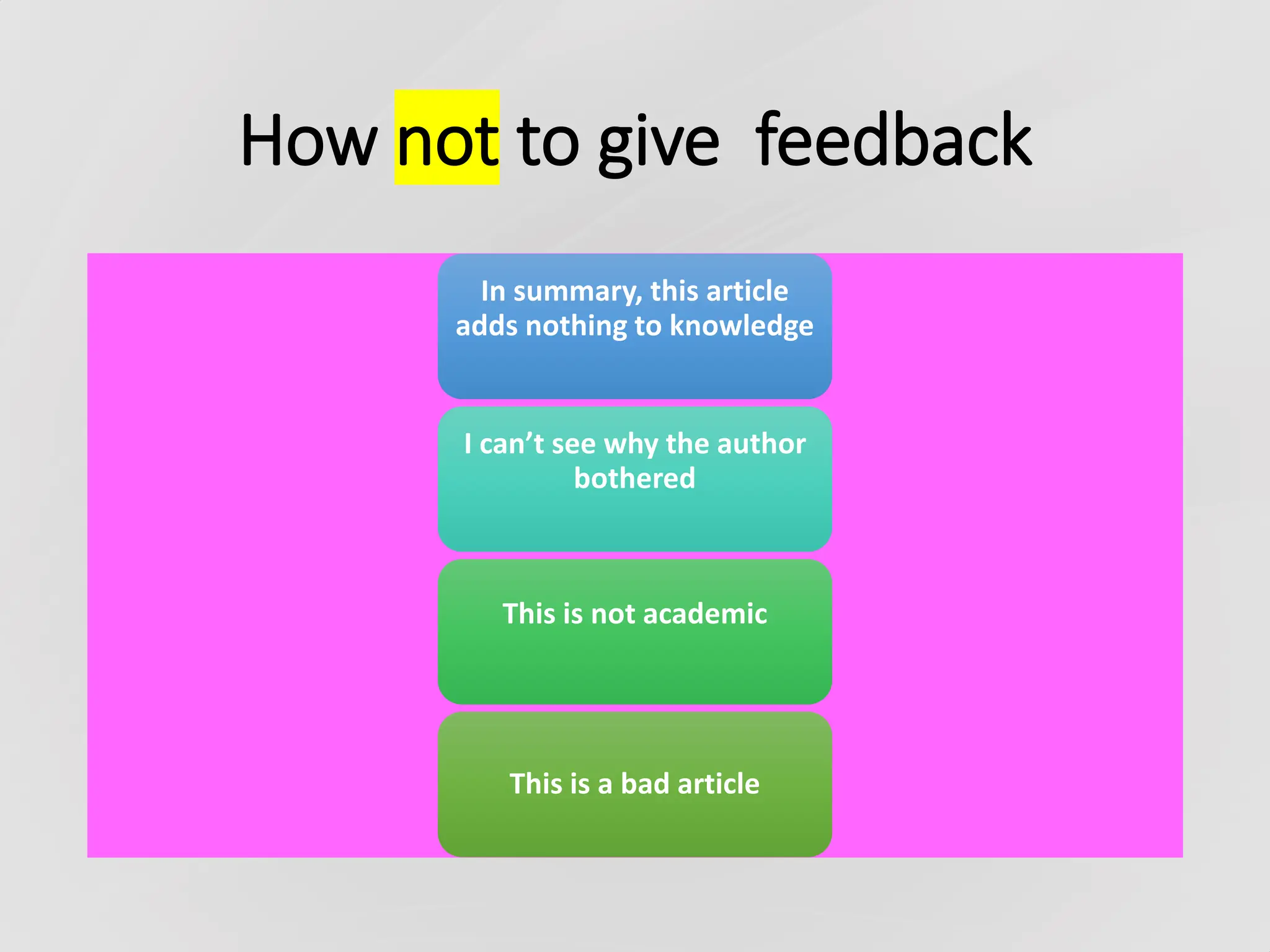 How not to give  feedback

In summary, this article adds nothing to knowledge

I can’t see why the author bothered

This is not academic

This is a bad article